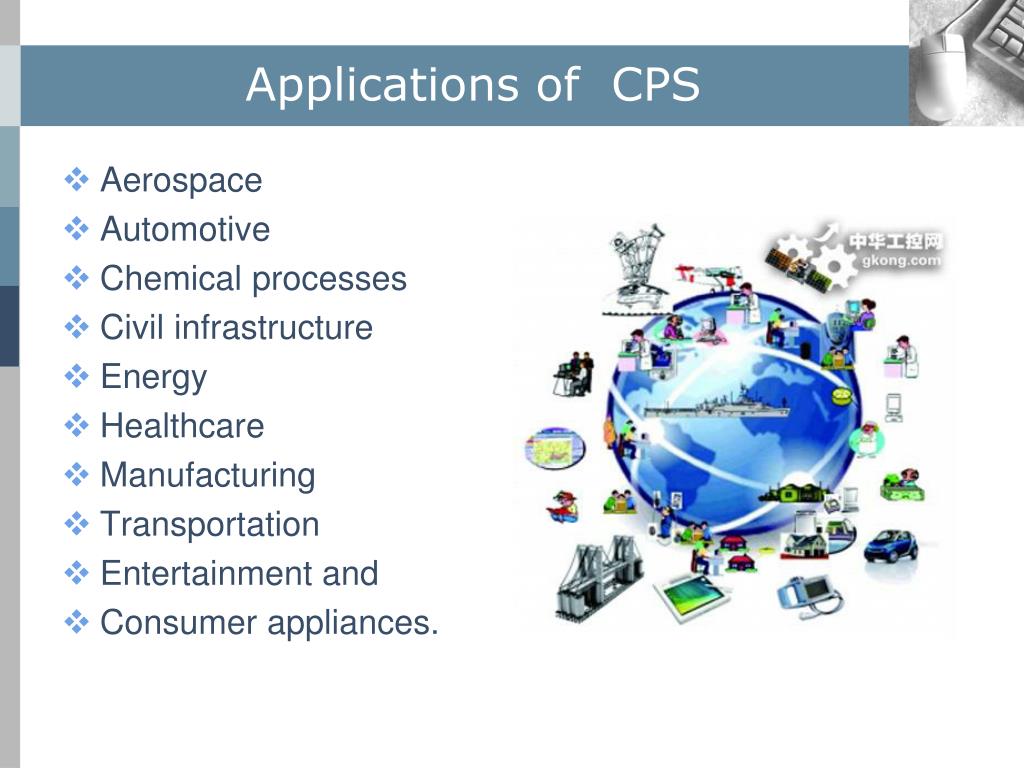 Applications of CPS

❖ Aerospace
❖ Automotive
❖ Chemical processes
❖ Civil infrastructure
❖ Energy
❖ Healthcare
❖ Manufacturing
❖ Transportation
❖ Entertainment and
❖ Consumer appliances.

中华工控网
gkong.com